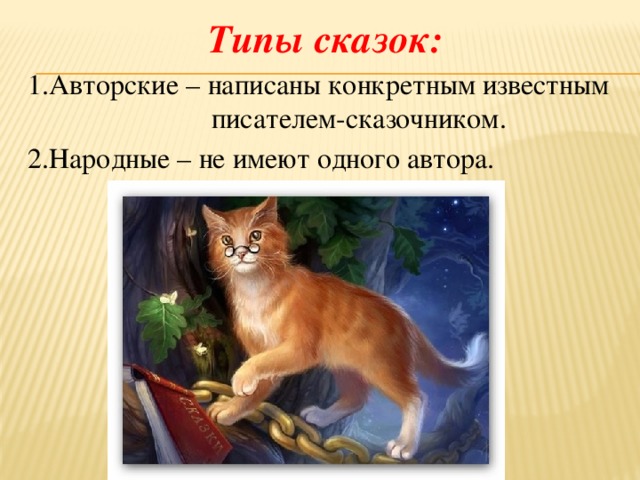 Типы сказок:

1.Авторские – написаны конкретным известным писателем-сказочником.

2.Народные – не имеют одного автора.

СКАЗКИ